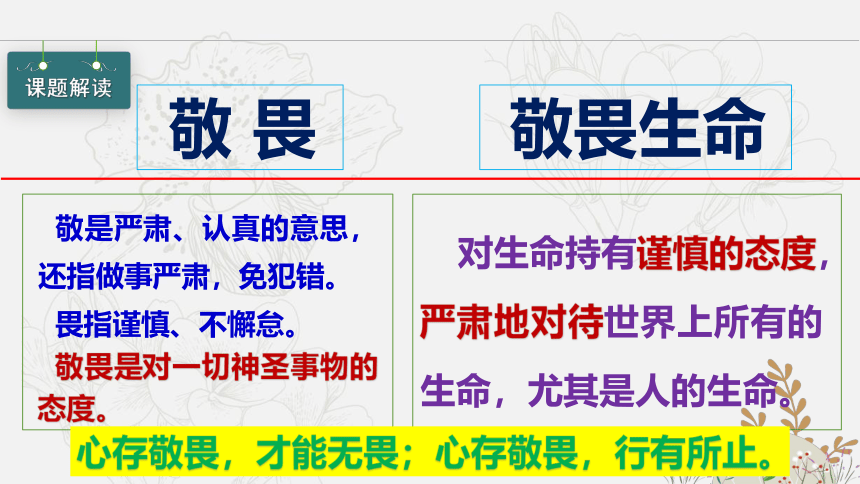 课题解读

敬 畏

敬畏生命

敬是严肃、认真的意思，还指做事严肃，免犯错。
畏指谨慎、不懈怠。
敬畏是对一切神圣事物的态度。

对生命持有谨慎的态度，严肃地对待世界上所有的生命，尤其是人的生命。

心存敬畏，才能无畏；心存敬畏，行有所止。